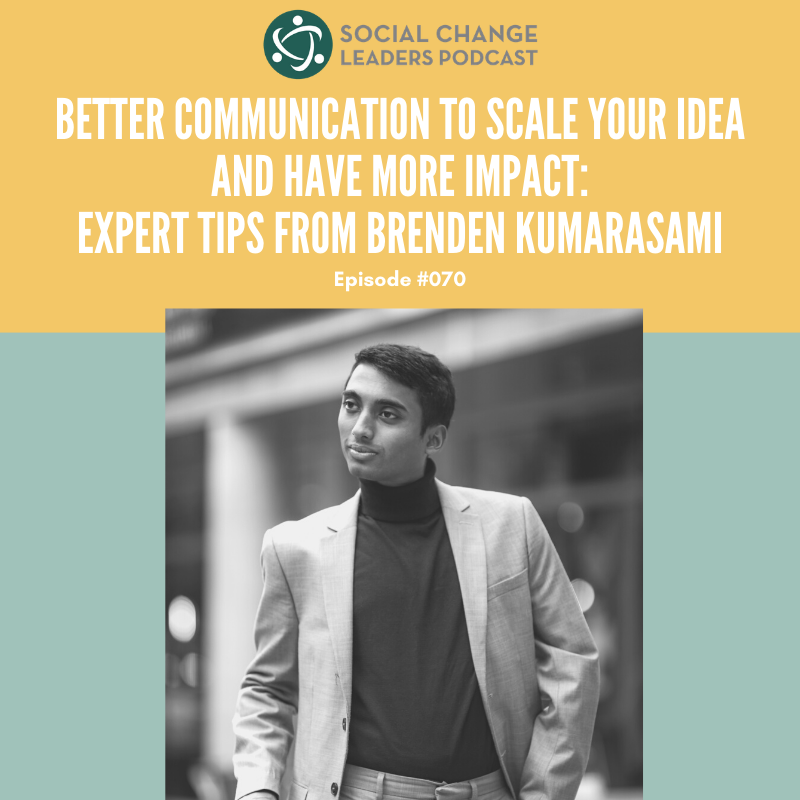 SOCIAL CHANGE LEADERS PODCAST

BETTER COMMUNICATION TO SCALE YOUR IDEA AND HAVE MORE IMPACT: EXPERT TIPS FROM BRENDEN KUMARASAMI

Episode #070